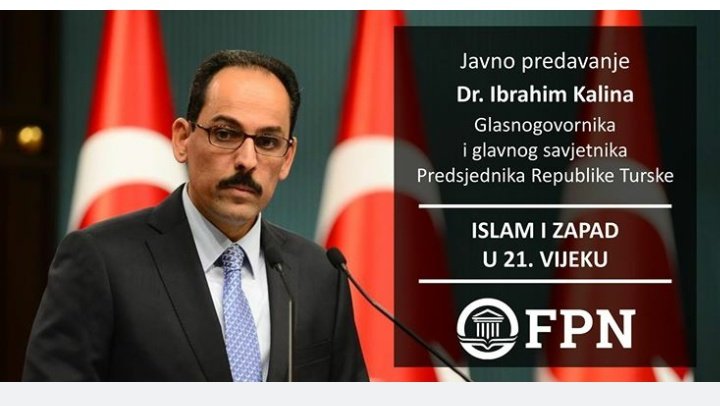 Javno predavanje
Dr. Ibrahim Kalina
Glasnogovornika
i glavnog savjetnika
Predsjednika Republike Turske

ISLAM I ZAPAD
U 21. VIJEKU

FPN